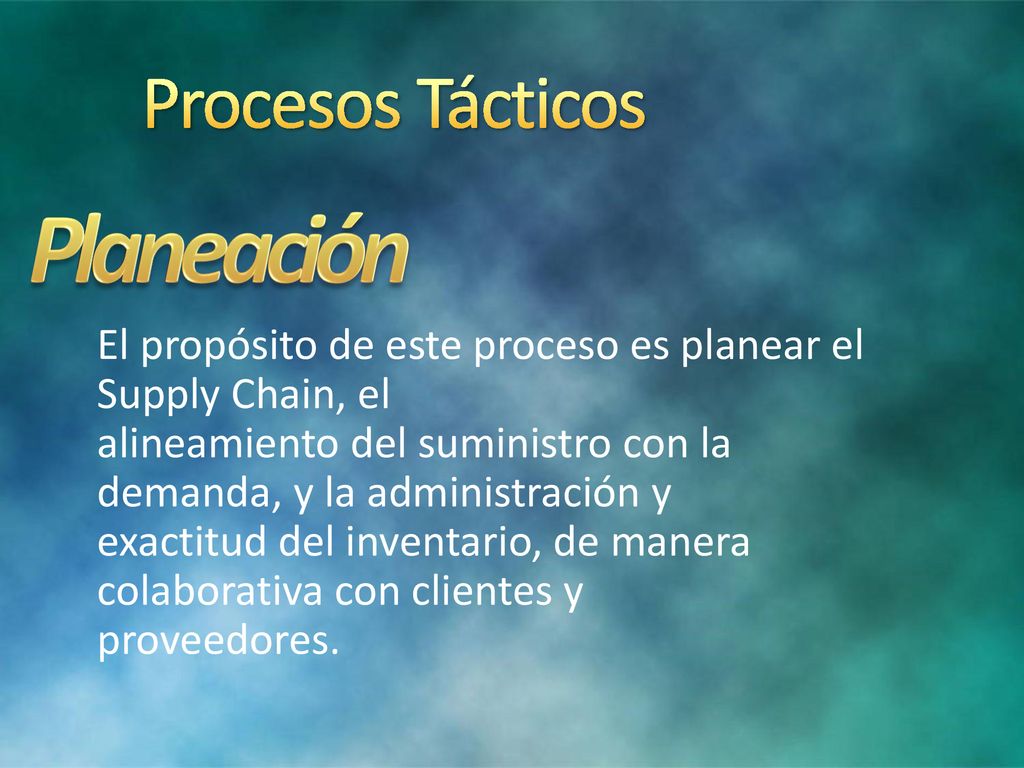 Procesos Tácticos

Planeación

El propósito de este proceso es planear el Supply Chain, el alineamiento del suministro con la demanda, y la administración y exactitud del inventario, de manera colaborativa con clientes y proveedores.